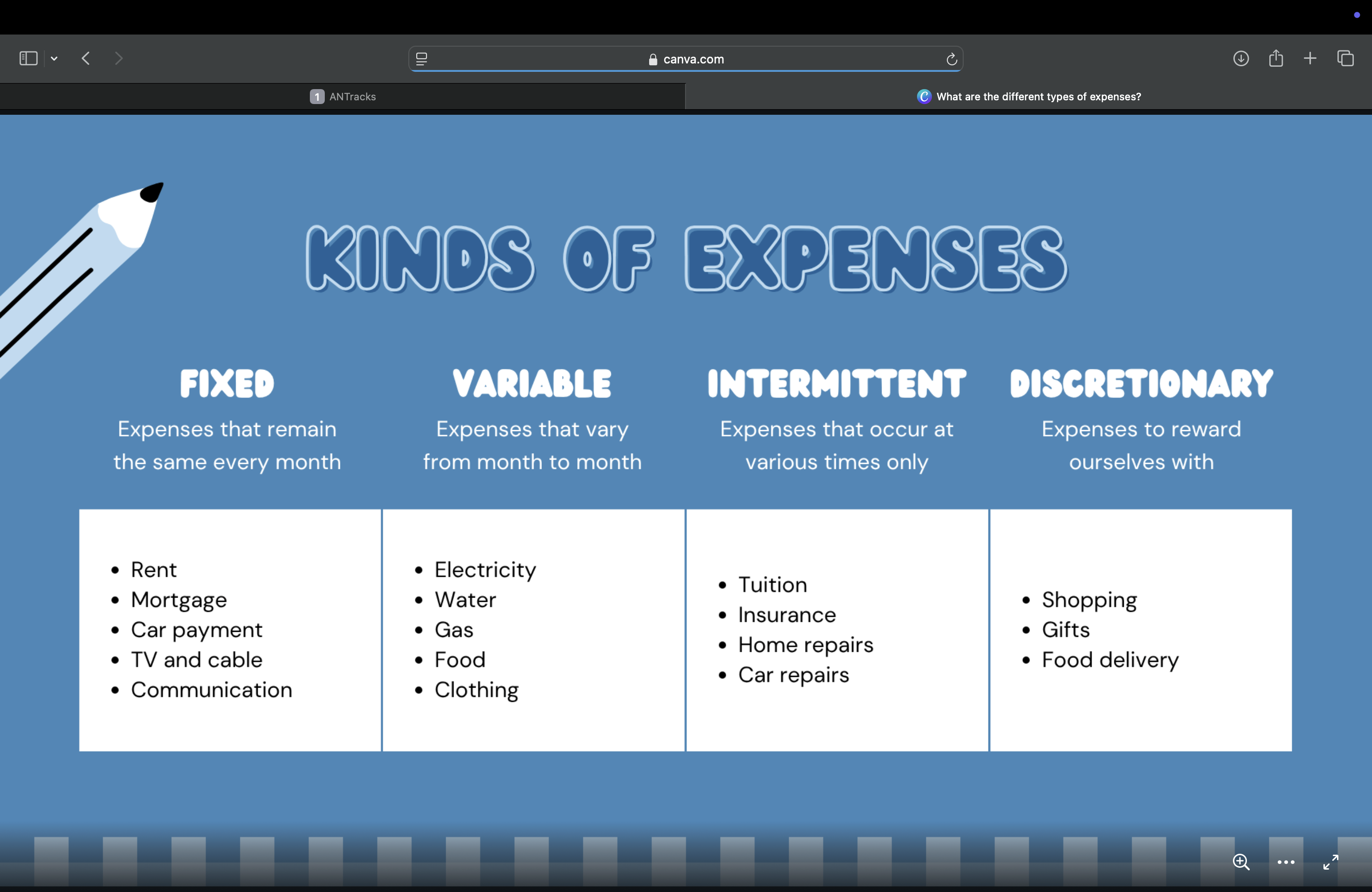 canva.com

1 ANTracks

What are the different types of expenses?

KINDS OF EXPENSES

FIXED

Expenses that remain the same every month

- Rent
- Mortgage
- Car payment
- TV and cable
- Communication

VARIABLE

Expenses that vary from month to month

- Electricity
- Water
- Gas
- Food
- Clothing

INTERMITTENT

Expenses that occur at various times only

- Tuition
- Insurance
- Home repairs
- Car repairs

DISCRETIONARY

Expenses to reward ourselves with

- Shopping
- Gifts
- Food delivery